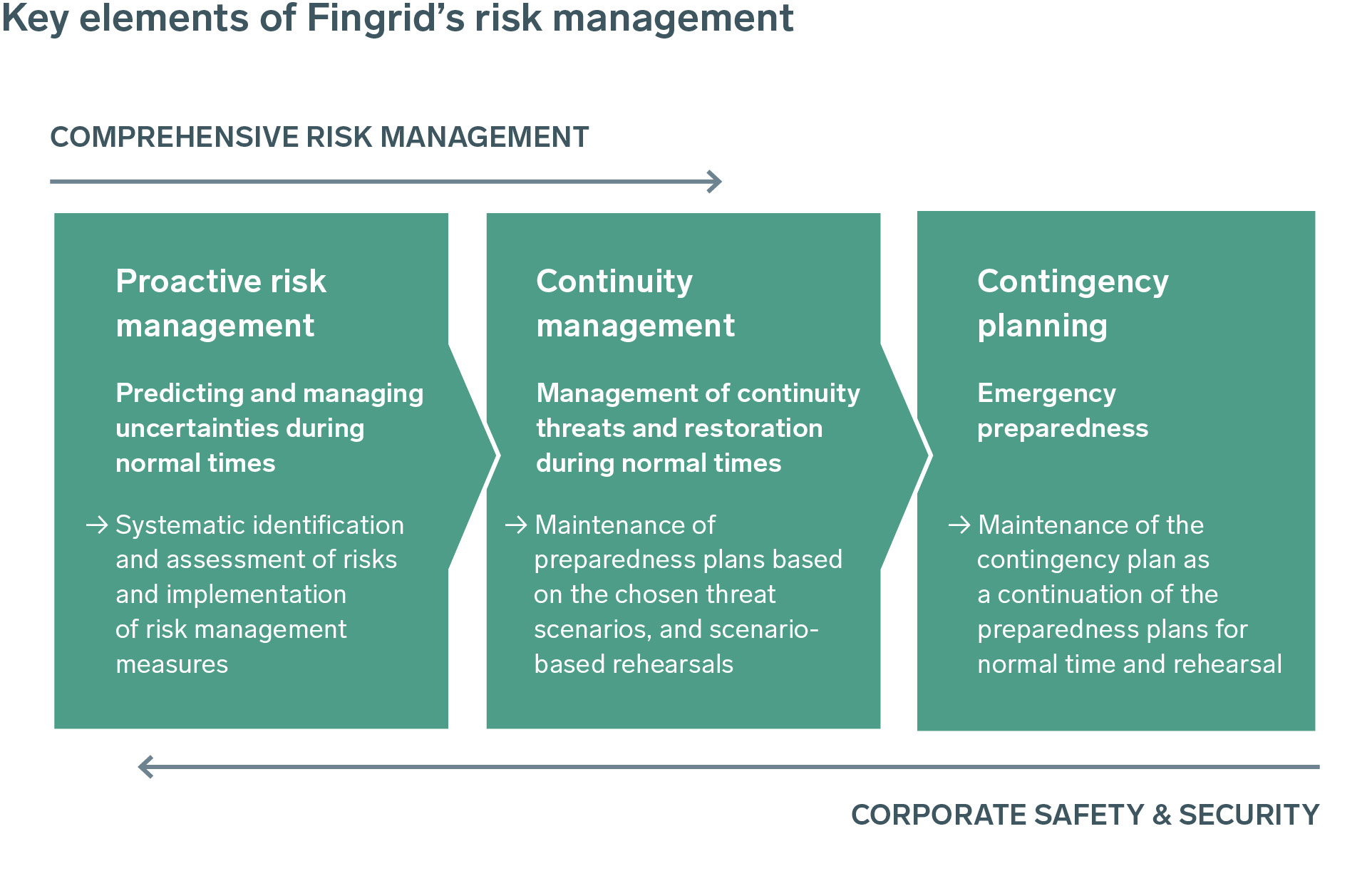 Key elements of Fingrid's risk management

COMPREHENSIVE RISK MANAGEMENT

Proactive risk management

Predicting and managing uncertainties during normal times

→ Systematic identification and assessment of risks and implementation of risk management measures

Continuity management

Management of continuity threats and restoration during normal times

→ Maintenance of preparedness plans based on the chosen threat scenarios, and scenario-based rehearsals

Contingency planning

Emergency preparedness

→ Maintenance of the contingency plan as a continuation of the preparedness plans for normal time and rehearsal

CORPORATE SAFETY & SECURITY